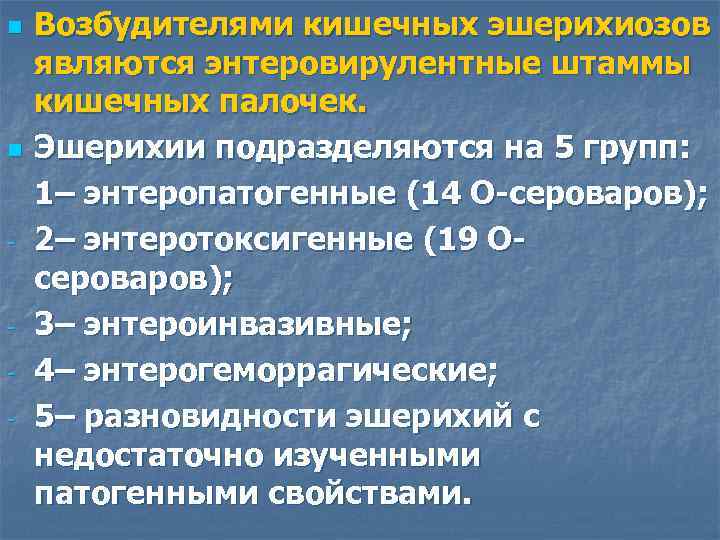 Возбудителями кишечных эшерихиозов являются энтеровирулентные штаммы кишечных палочек.

Эшерихии подразделяются на 5 групп:
1– энтеропатогенные (14 О-сероваров);
- 2– энтеротоксигенные (19 О-сероваров);
- 3– энтероинвазивные;
- 4– энтерогеморрагические;
- 5– разновидности эшерихий с недостаточно изученными патогенными свойствами.